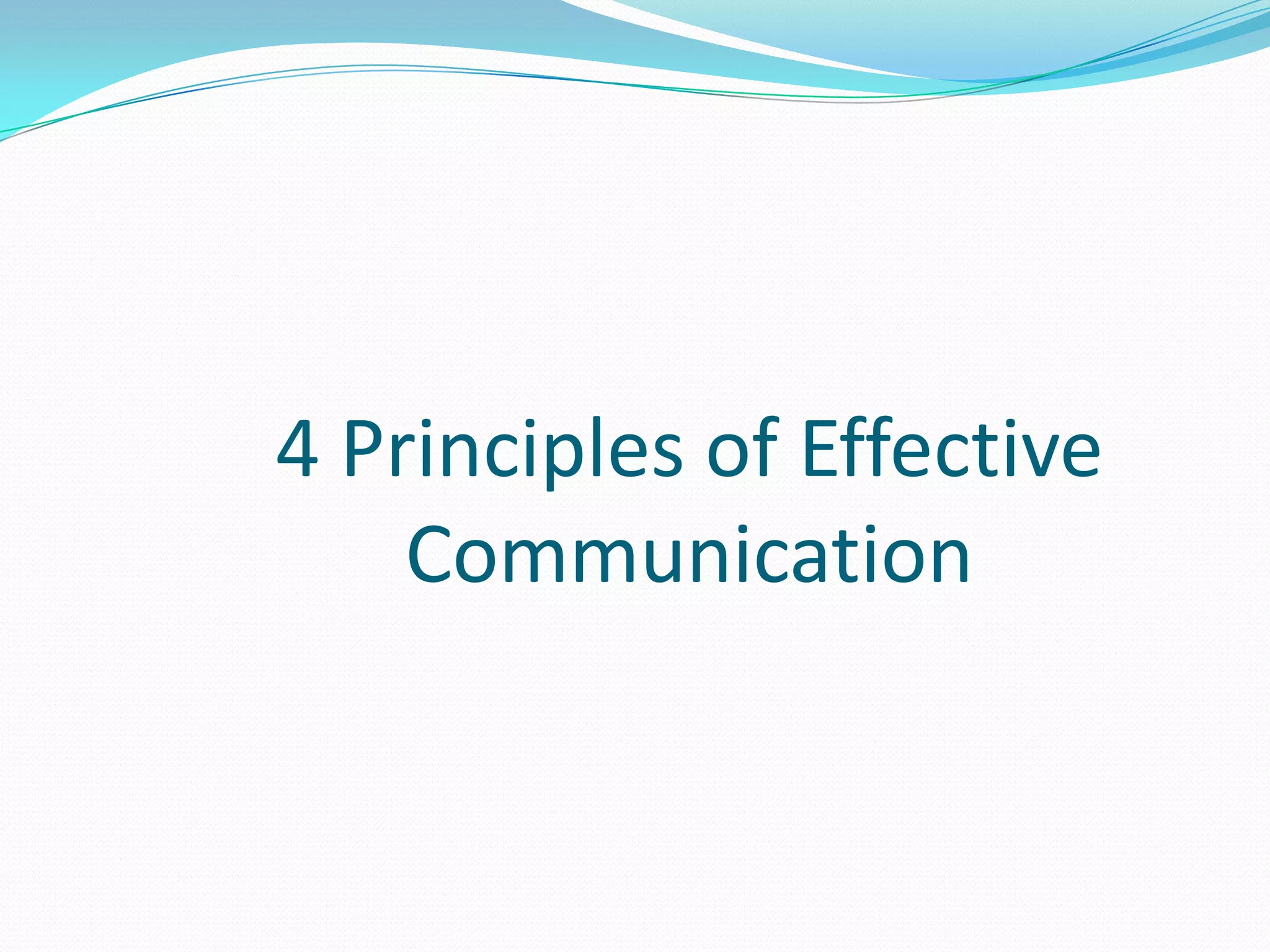 4 Principles of Effective Communication